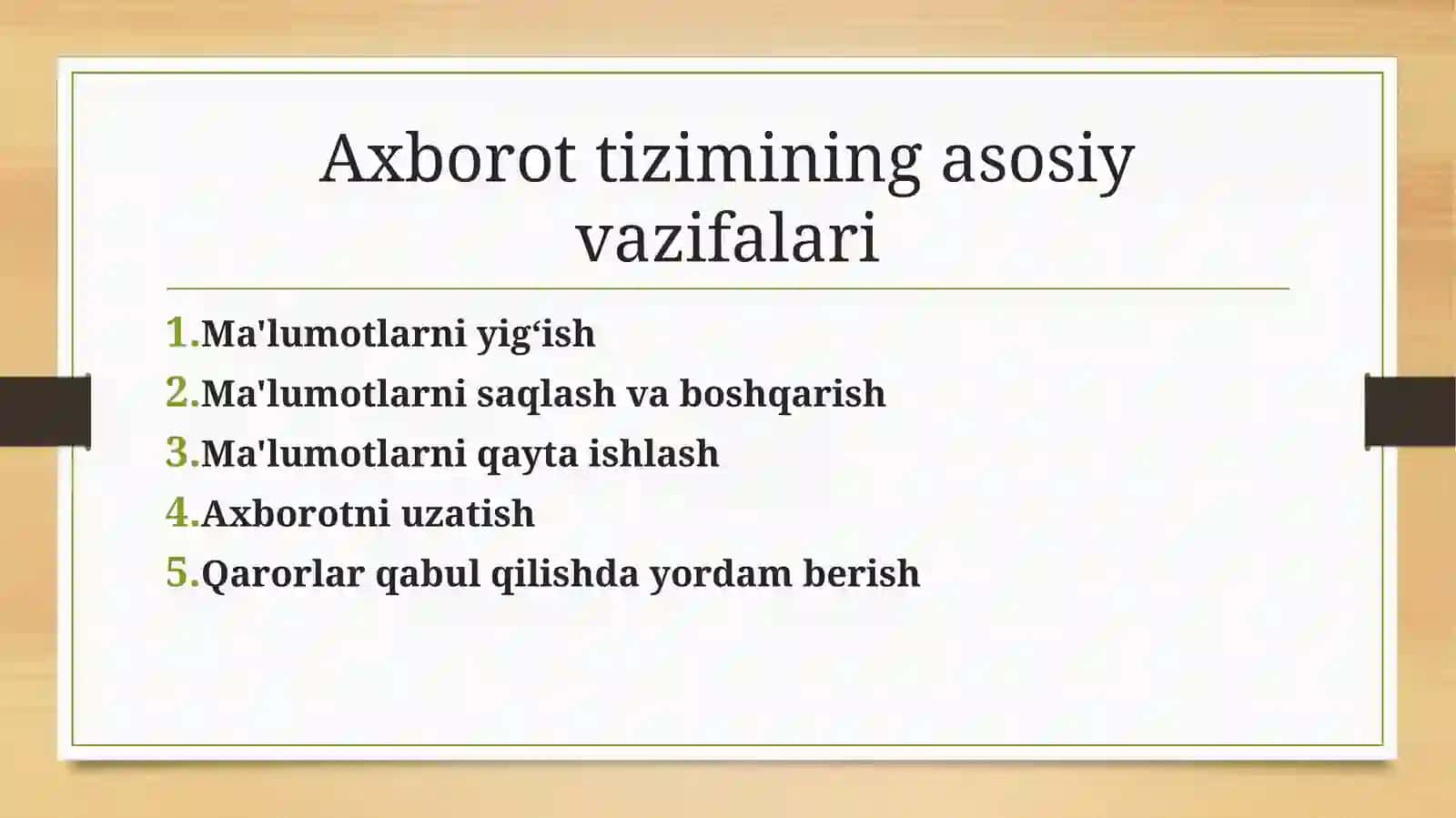 Axborot tizimining asosiy vazifalari

1.Ma'lumotlarni yig‘ish
2.Ma'lumotlarni saqlash va boshqarish
3.Ma'lumotlarni qayta ishlash
4.Axborotni uzatish
5.Qarorlar qabul qilishda yordam berish